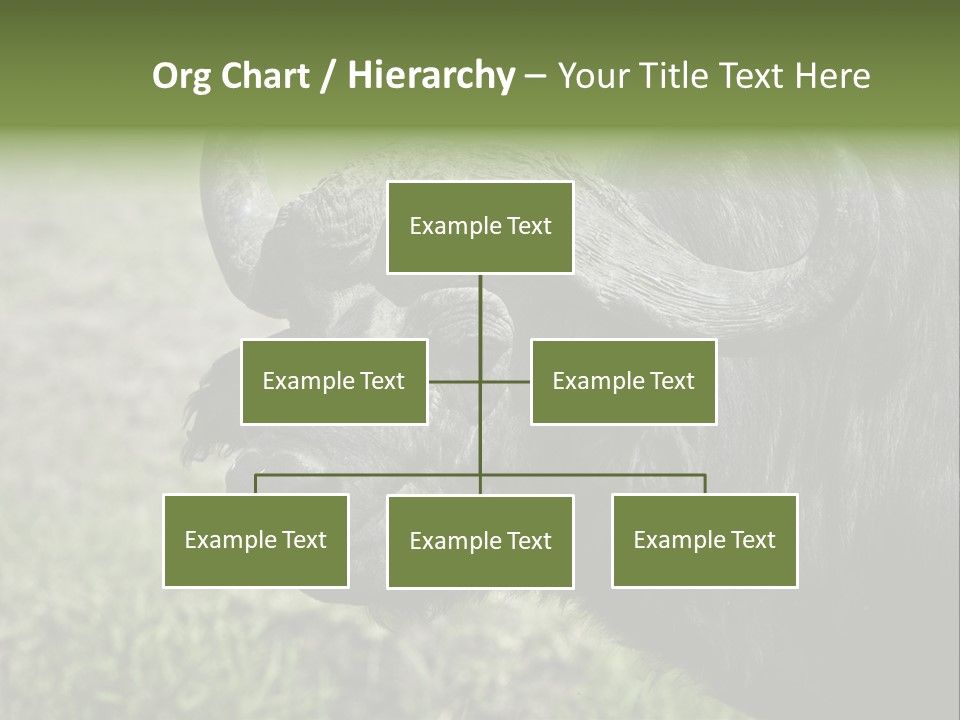 Org Chart / Hierarchy – Your Title Text Here

Example Text

Example Text

Example Text

Example Text

Example Text

Example Text